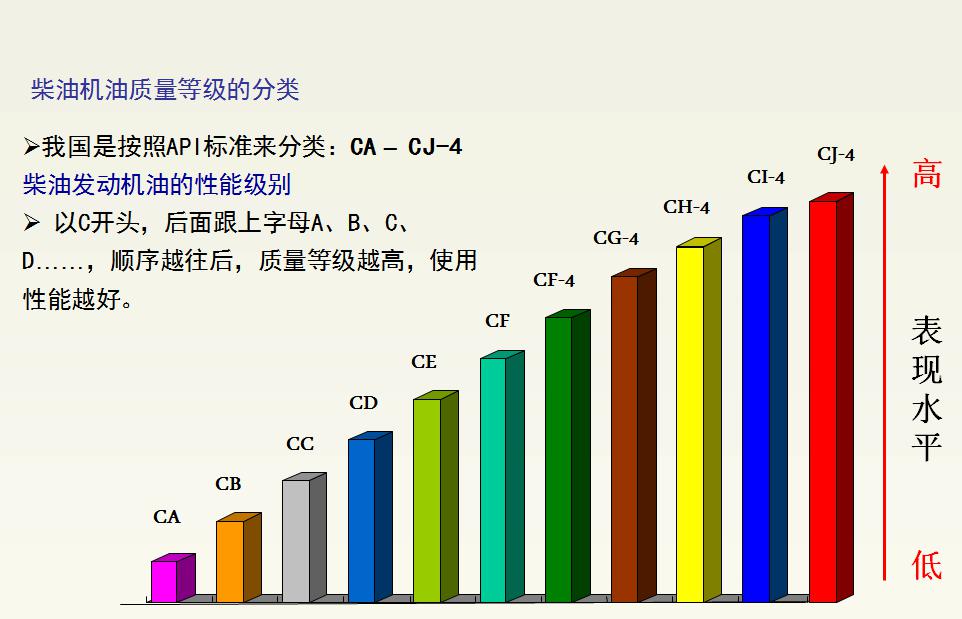 柴油机油质量等级的分类

➢我国是按照API标准来分类：CA – CJ-4
柴油发动机油的性能级别
➢ 以C开头，后面跟上字母A、B、C、D……，顺序越往后，质量等级越高，使用性能越好。

CA
CB
CC
CD
CE
CF
CF-4
CG-4
CH-4
CI-4
CJ-4

高
表现水平
低